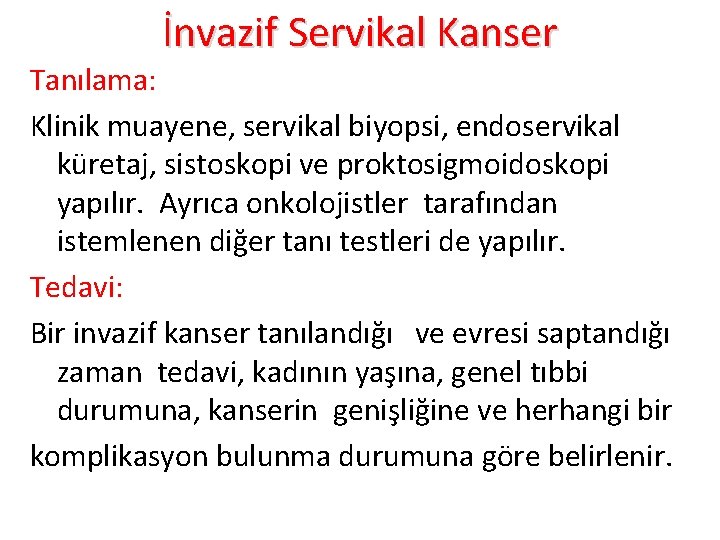 İnvazif Servikal Kanser

Tanılama:

Klinik muayene, servikal biyopsi, endoservikal küretaj, sistoskopi ve proktosigmoidoskopi yapılır. Ayrıca onkolojistler tarafından istemlenen diğer tanı testleri de yapılır.

Tedavi:

Bir invazif kanser tanılandığı ve evresi saptandığı zaman tedavi, kadının yaşına, genel tıbbi durumuna, kanserin genişliğine ve herhangi bir

komplikasyon bulunma durumuna göre belirlenir.